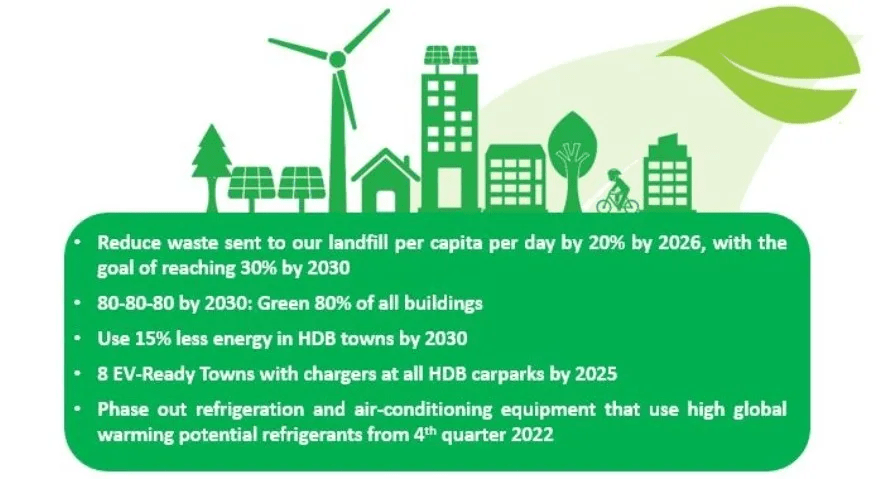 • Reduce waste sent to our landfill per capita per day by 20% by 2026, with the goal of reaching 30% by 2030

• 80-80-80 by 2030: Green 80% of all buildings

• Use 15% less energy in HDB towns by 2030

• 8 EV-Ready Towns with chargers at all HDB carparks by 2025

• Phase out refrigeration and air-conditioning equipment that use high global warming potential refrigerants from 4$^{th}$ quarter 2022